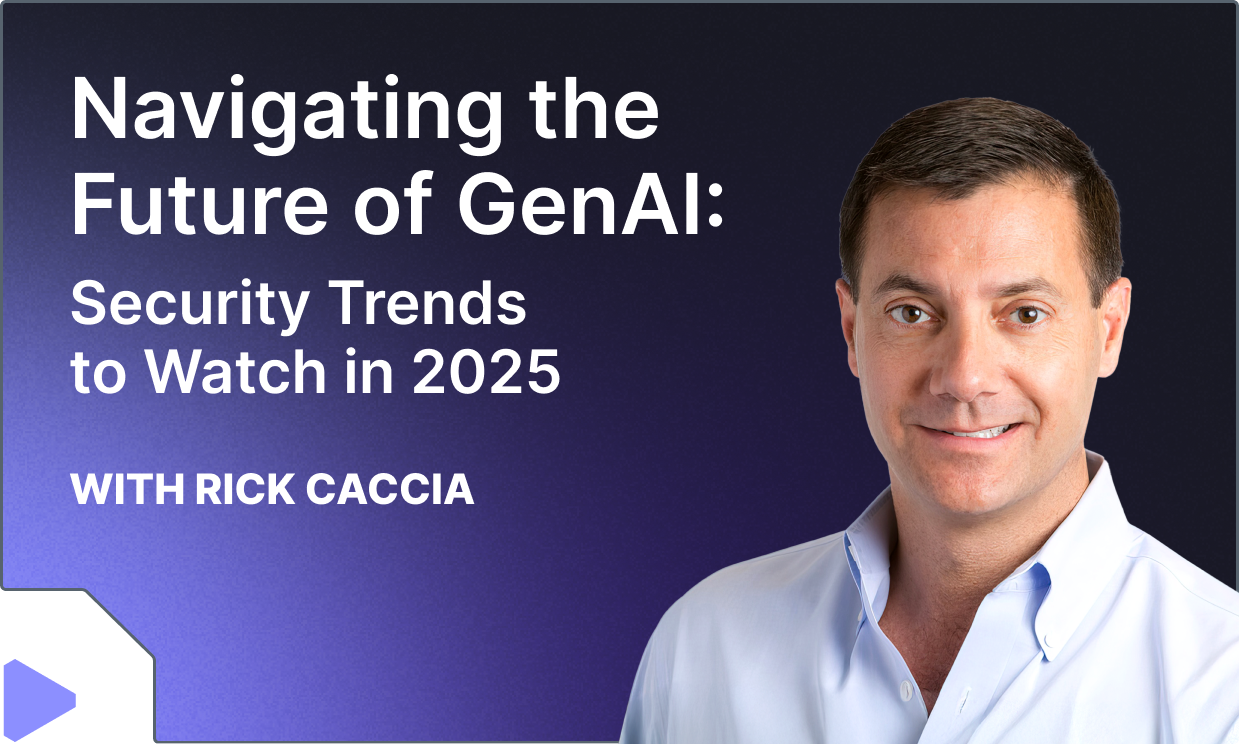 Navigating the Future of GenAI:

Security Trends to Watch in 2025

WITH RICK CACCIA